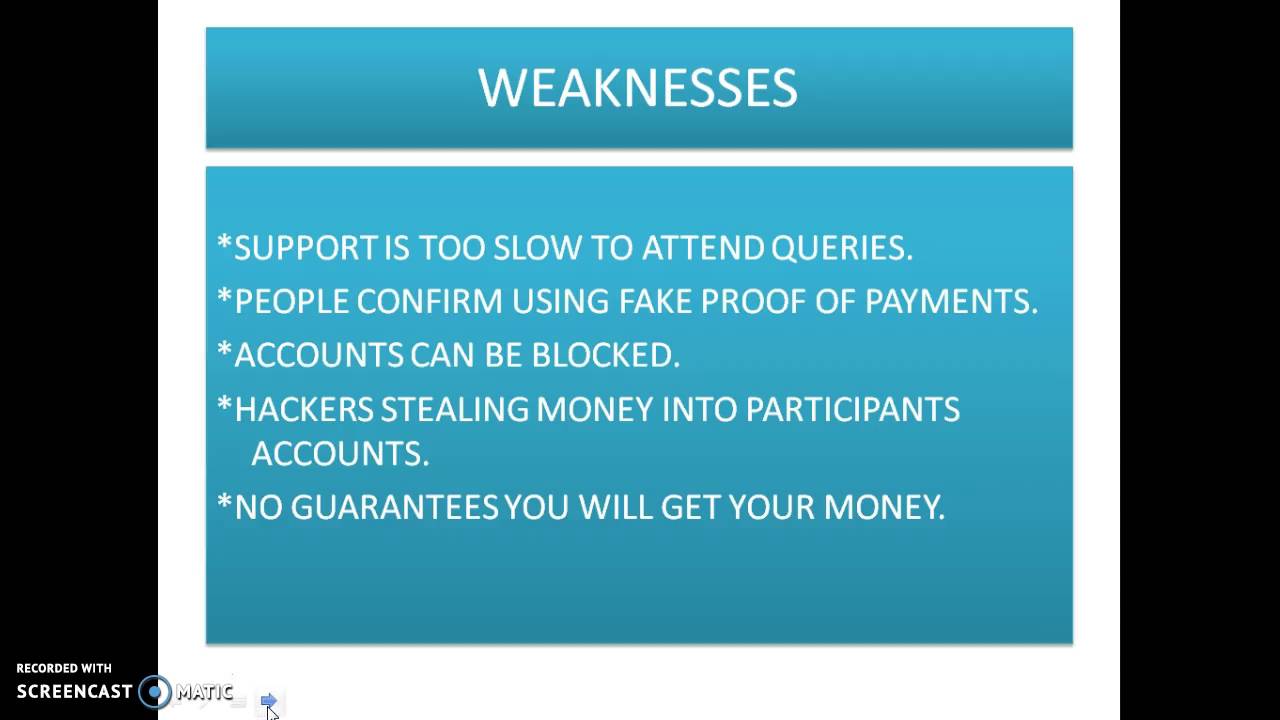 WEAKNESSES

*SUPPORT IS TOO SLOW TO ATTEND QUERIES.

*PEOPLE CONFIRM USING FAKE PROOF OF PAYMENTS.

*ACCOUNTS CAN BE BLOCKED.

*HACKERS STEALING MONEY INTO PARTICIPANTS ACCOUNTS.

*NO GUARANTEES YOU WILL GET YOUR MONEY.

RECORDED WITH
SCREENCAST MATIC